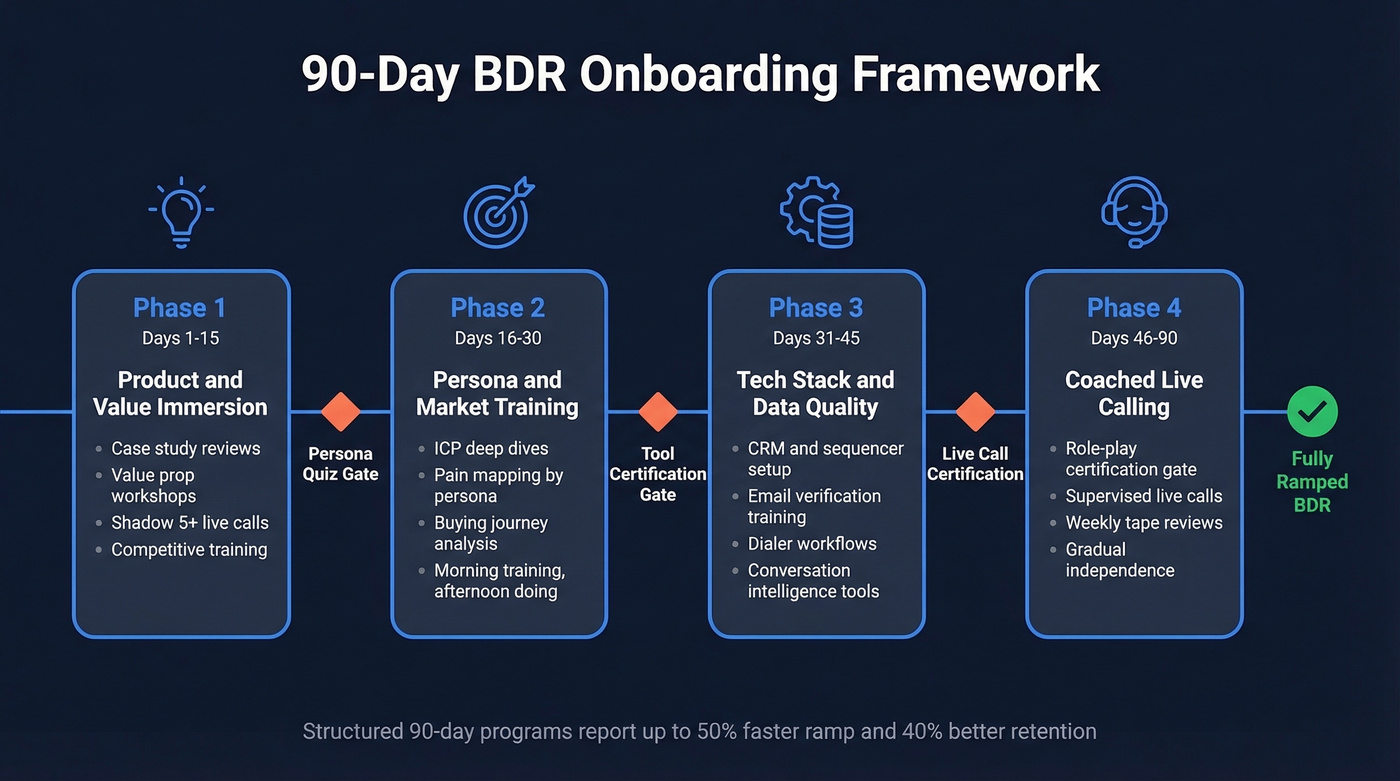 90-Day BDR Onboarding Framework

Phase 1
Days 1-15
Product and Value Immersion
- Case study reviews
- Value prop workshops
- Shadow 5+ live calls
- Competitive training

Persona Quiz Gate

Phase 2
Days 16-30
Persona and Market Training
- ICP deep dives
- Pain mapping by persona
- Buying journey analysis
- Morning training, afternoon doing

Tool Certification Gate

Phase 3
Days 31-45
Tech Stack and Data Quality
- CRM and sequencer setup
- Email verification training
- Dialer workflows
- Conversation intelligence tools

Live Call Certification

Phase 4
Days 46-90
Coached Live Calling
- Role-play certification gate
- Supervised live calls
- Weekly tape reviews
- Gradual independence

Fully Ramped BDR

Structured 90-day programs report up to 50% faster ramp and 40% better retention